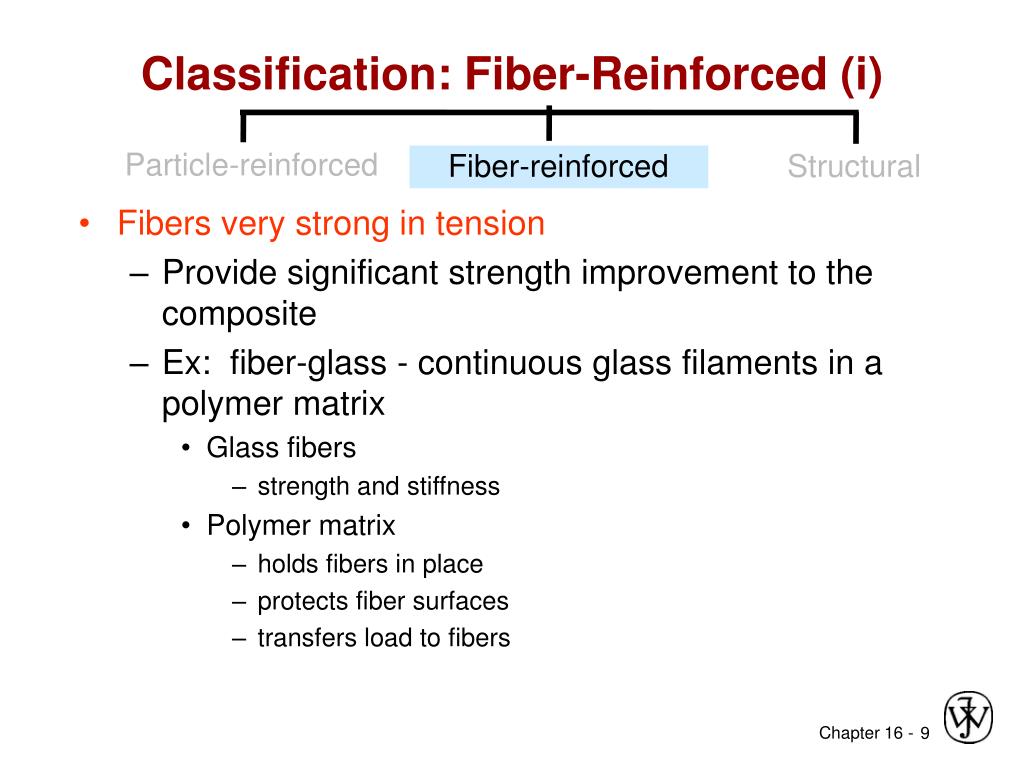 Classification: Fiber-Reinforced (i)

Particle-reinforced

Fiber-reinforced

Structural

• Fibers very strong in tension
– Provide significant strength improvement to the composite
– Ex: fiber-glass - continuous glass filaments in a polymer matrix
• Glass fibers
– strength and stiffness
• Polymer matrix
– holds fibers in place
– protects fiber surfaces
– transfers load to fibers

Chapter 16 - 9